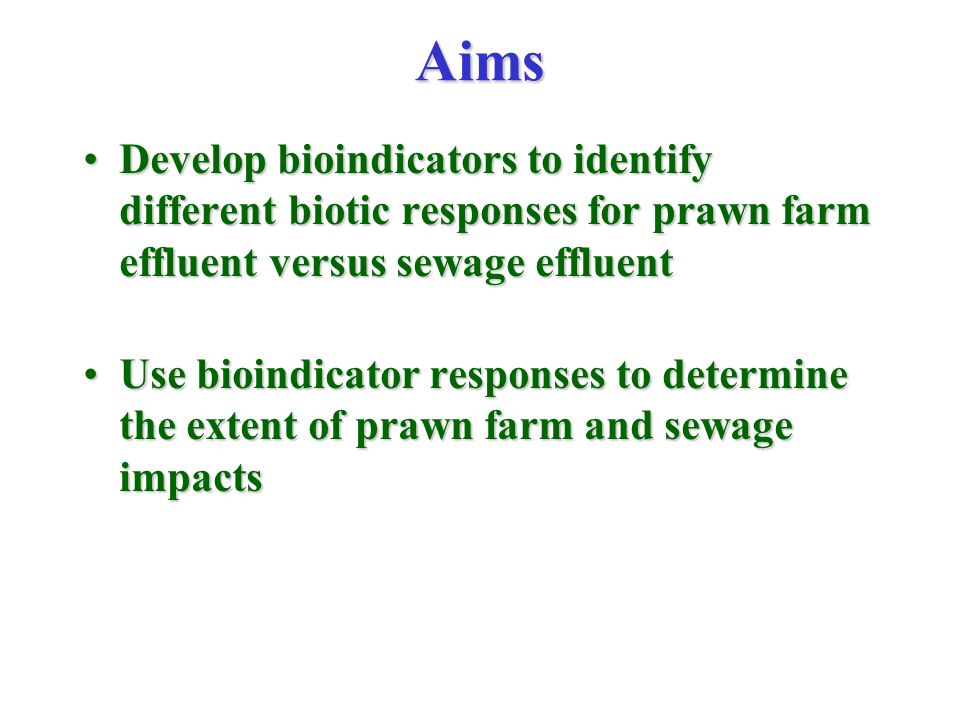 Aims

• Develop bioindicators to identify different biotic responses for prawn farm effluent versus sewage effluent

• Use bioindicator responses to determine the extent of prawn farm and sewage impacts